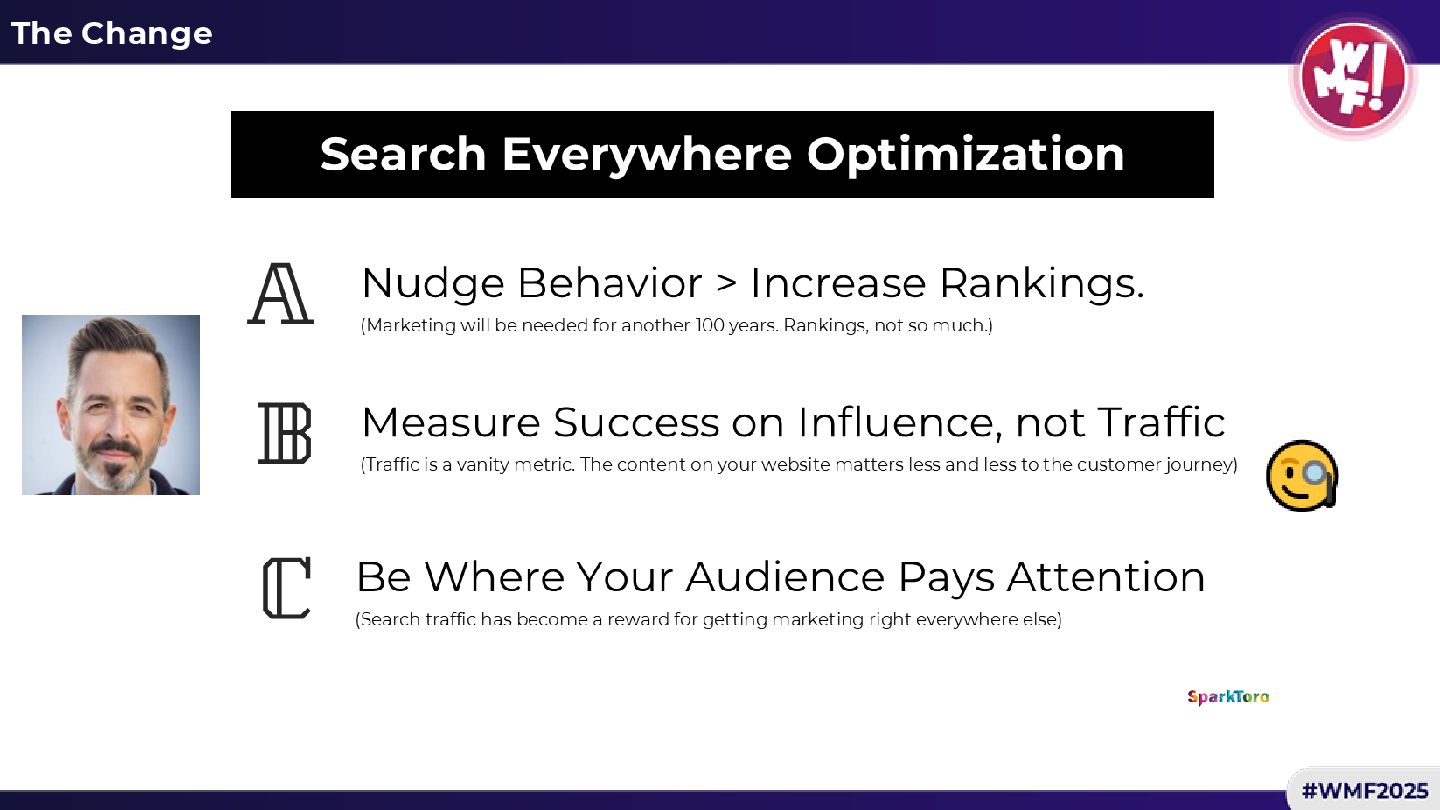 The Change

WMF!

Search Everywhere Optimization

A Nudge Behavior > Increase Rankings.
(Marketing will be needed for another 100 years. Rankings, not so much.)

B Measure Success on Influence, not Traffic
(Traffic is a vanity metric. The content on your website matters less and less to the customer journey)

C Be Where Your Audience Pays Attention
(Search traffic has become a reward for getting marketing right everywhere else)

SparkToro

#WMF2025